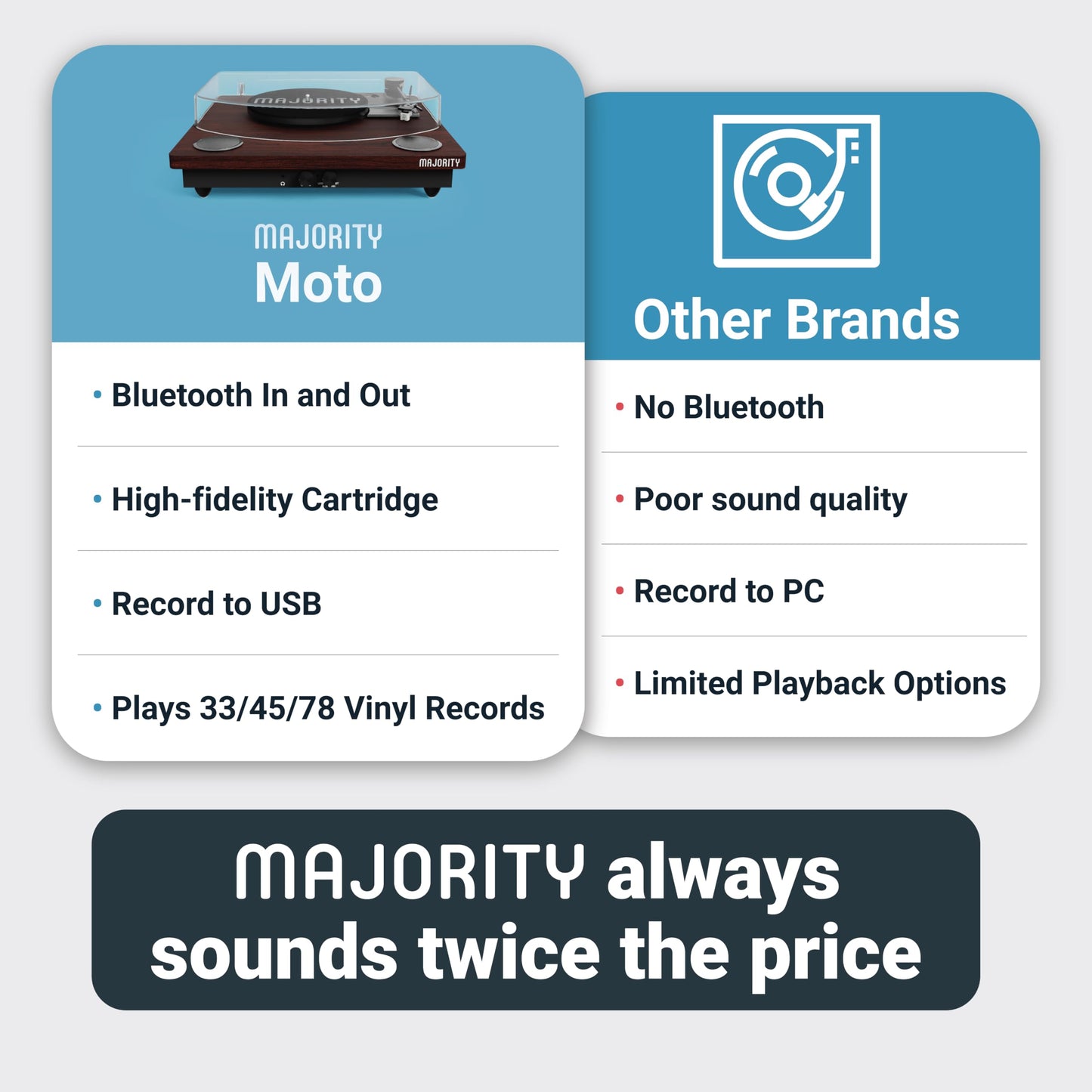 MAJORITY

MAJORITY

MAJORITY
Moto

• Bluetooth In and Out

• High-fidelity Cartridge

• Record to USB

• Plays 33/45/78 Vinyl Records

Other Brands

• No Bluetooth

• Poor sound quality

• Record to PC

• Limited Playback Options

MAJORITY always sounds twice the price